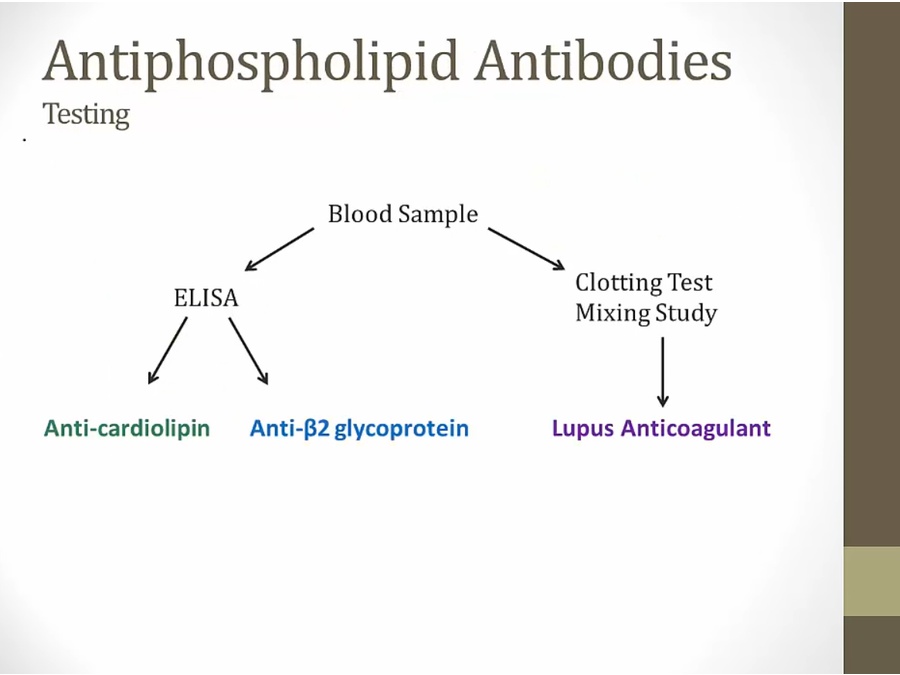 Antiphospholipid Antibodies
Testing

Blood Sample

ELISA

Clotting Test
Mixing Study

Anti-cardiolipin

Anti-β2 glycoprotein

Lupus Anticoagulant